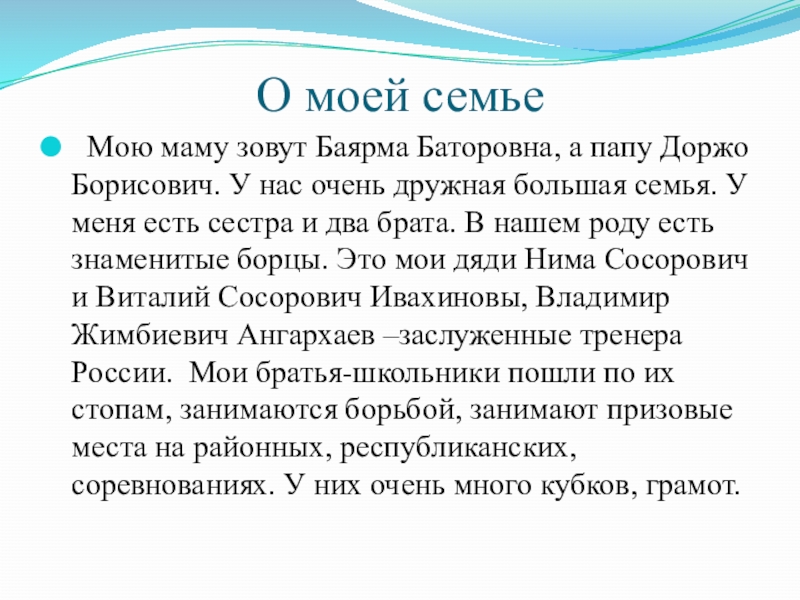 О моей семье

Мою маму зовут Баярма Баторовна, а папу Доржо Борисович. У нас очень дружная большая семья. У меня есть сестра и два брата. В нашем роду есть знаменитые борцы. Это мои дяди Нима Сосорович и Виталий Сосорович Ивахиновы, Владимир Жимбиевич Ангархаев –заслуженные тренера России. Мои братья-школьники пошли по их стопам, занимаются борьбой, занимают призовые места на районных, республиканских, соревнованиях. У них очень много кубков, грамот.